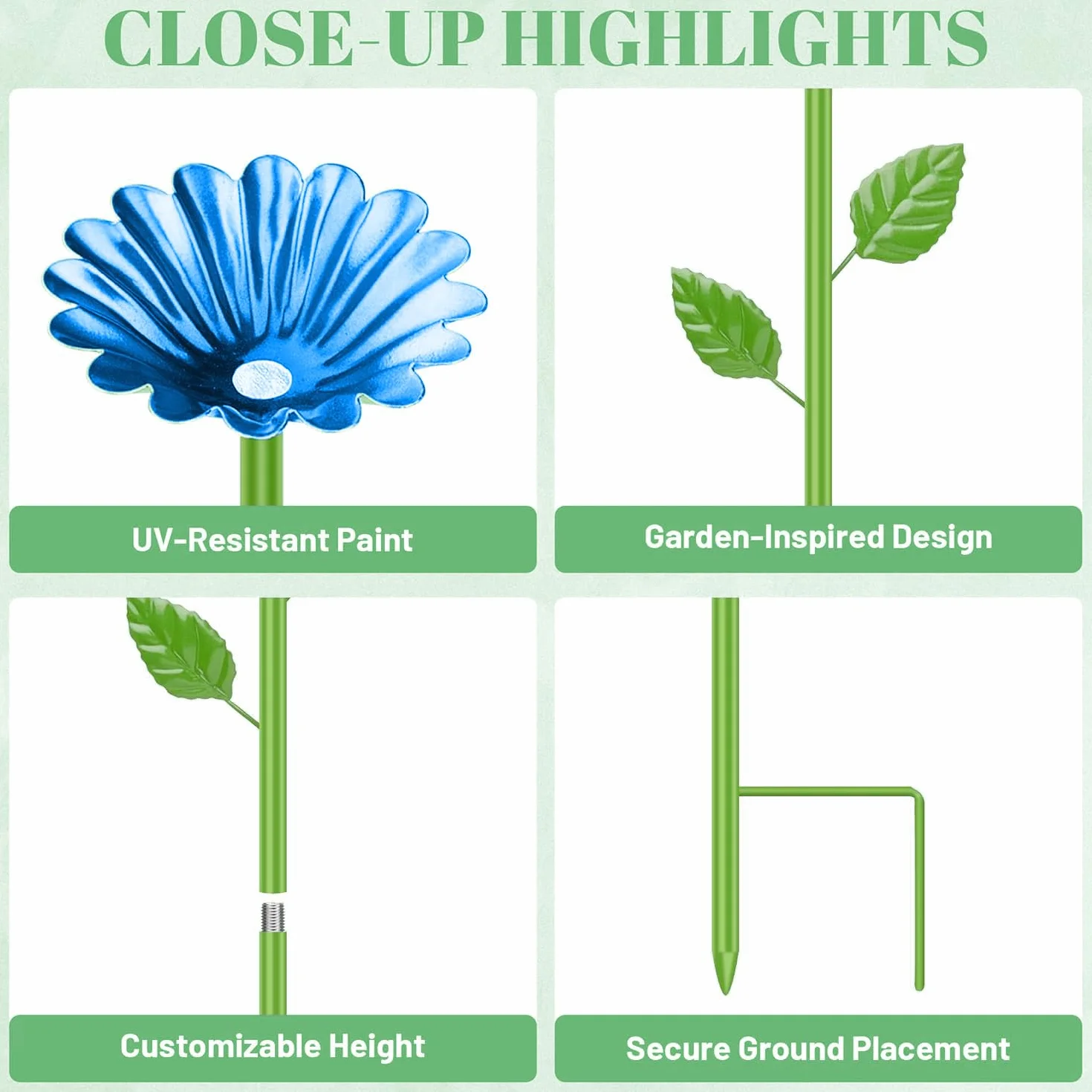 CLOSE-UP HIGHLIGHTS

UV-Resistant Paint

Garden-Inspired Design

Customizable Height

Secure Ground Placement